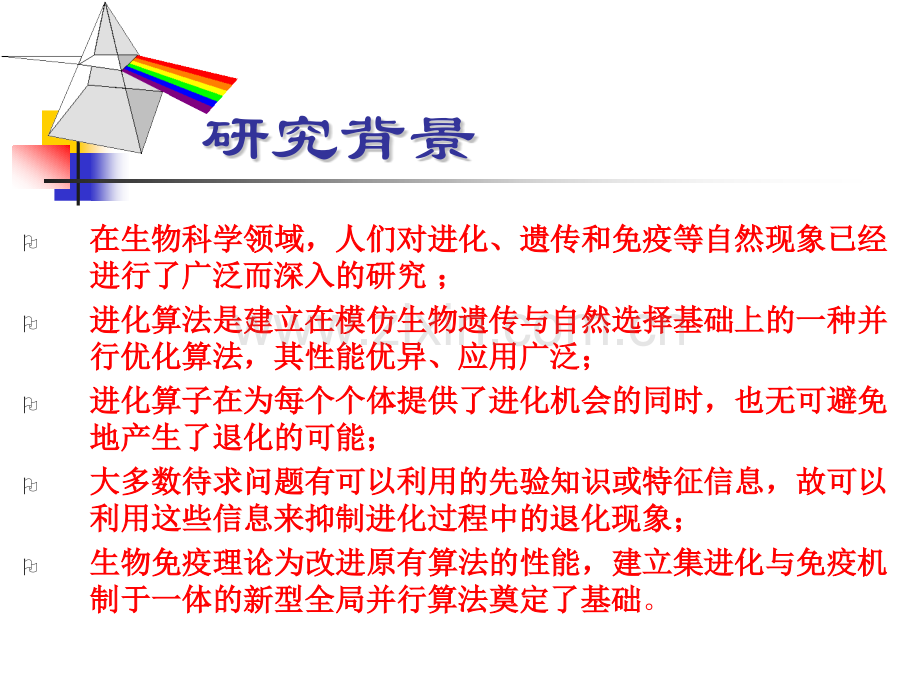 研究背景

在生物科学领域，人们对进化、遗传和免疫等自然现象已经进行了广泛而深入的研究 ；

进化算法是建立在模仿生物遗传与自然选择基础上的一种并行优化算法，其性能优异、应用广泛；

进化算子在为每个个体提供了进化机会的同时，也无可避免地产生了退化的可能；

大多数待求问题有可以利用的先验知识或特征信息，故可以利用这些信息来抑制进化过程中的退化现象；

生物免疫理论为改进原有算法的性能，建立集进化与免疫机制于一体的新型全局并行算法奠定了基础。